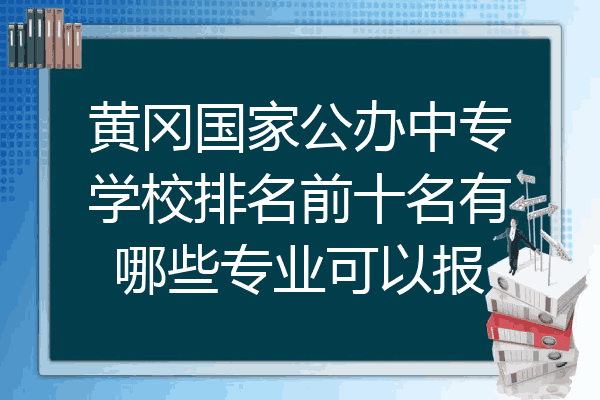 黄冈国家公办中专学校排名前十名有哪些专业可以报